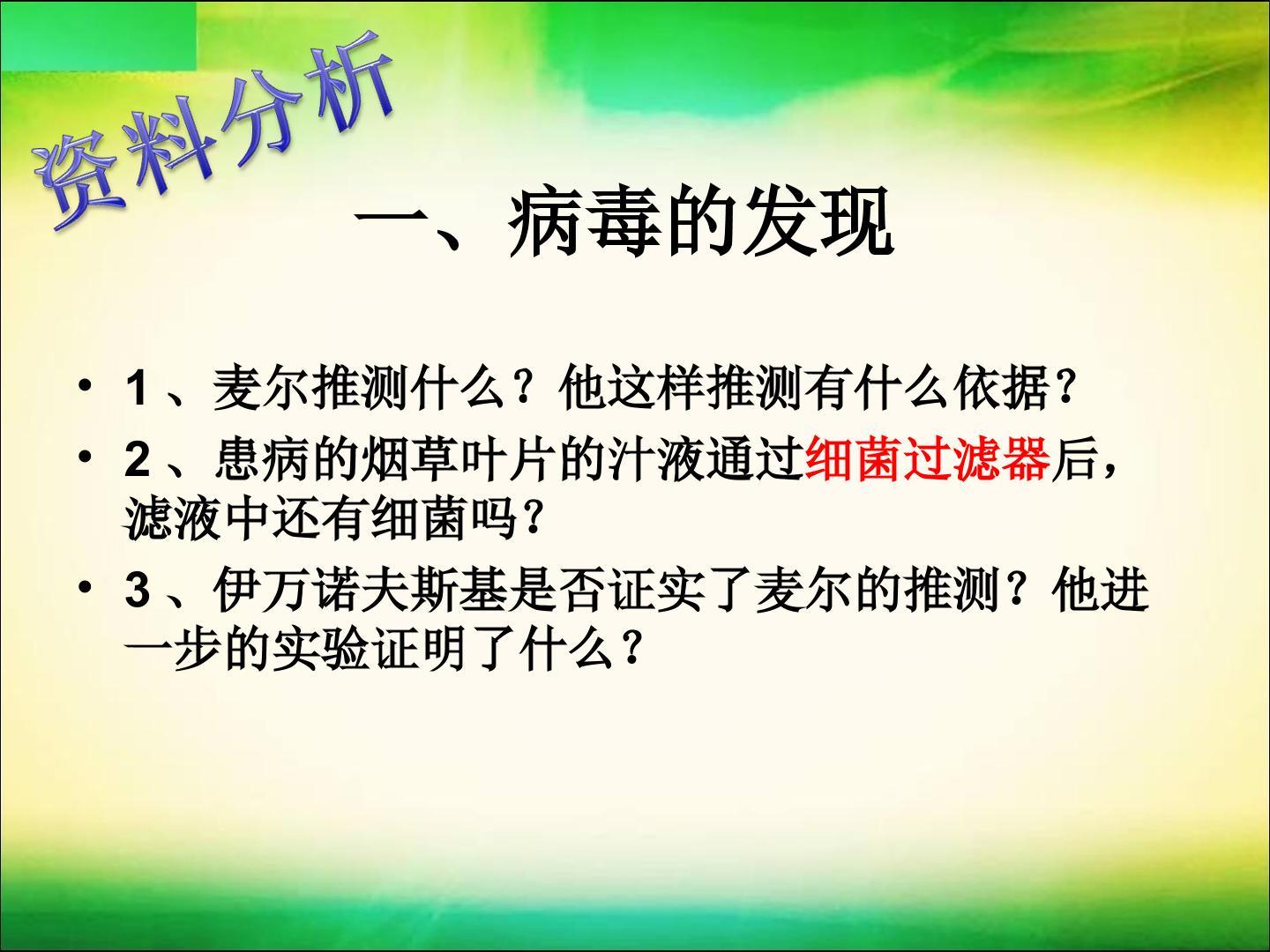 资料分析

一、病毒的发现

• 1 、麦尔推测什么？他这样推测有什么依据？

• 2 、患病的烟草叶片的汁液通过细菌过滤器后，滤液中还有细菌吗？

• 3 、伊万诺夫斯基是否证实了麦尔的推测？他进一步的实验证明了什么？